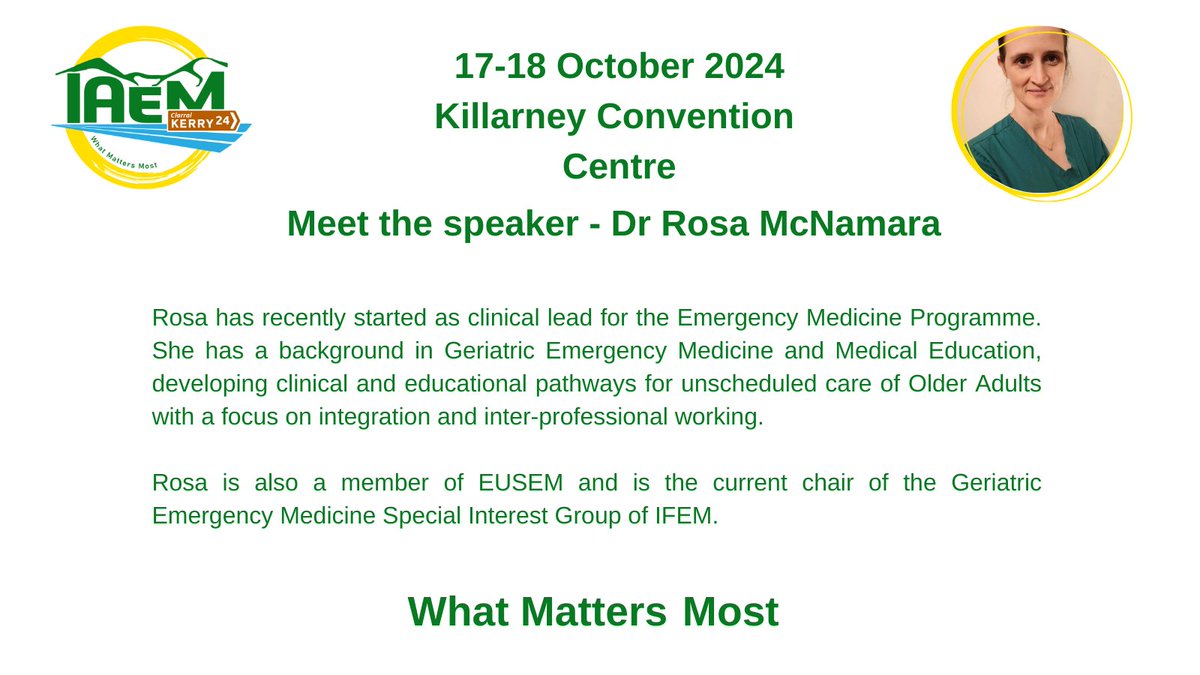 IAEM
Ciarraí KERRY 24
What Matters Most

17-18 October 2024
Killarney Convention Centre

Meet the speaker - Dr Rosa McNamara

Rosa has recently started as clinical lead for the Emergency Medicine Programme. She has a background in Geriatric Emergency Medicine and Medical Education, developing clinical and educational pathways for unscheduled care of Older Adults with a focus on integration and inter-professional working.

Rosa is also a member of EUSEM and is the current chair of the Geriatric Emergency Medicine Special Interest Group of IFEM.

What Matters Most